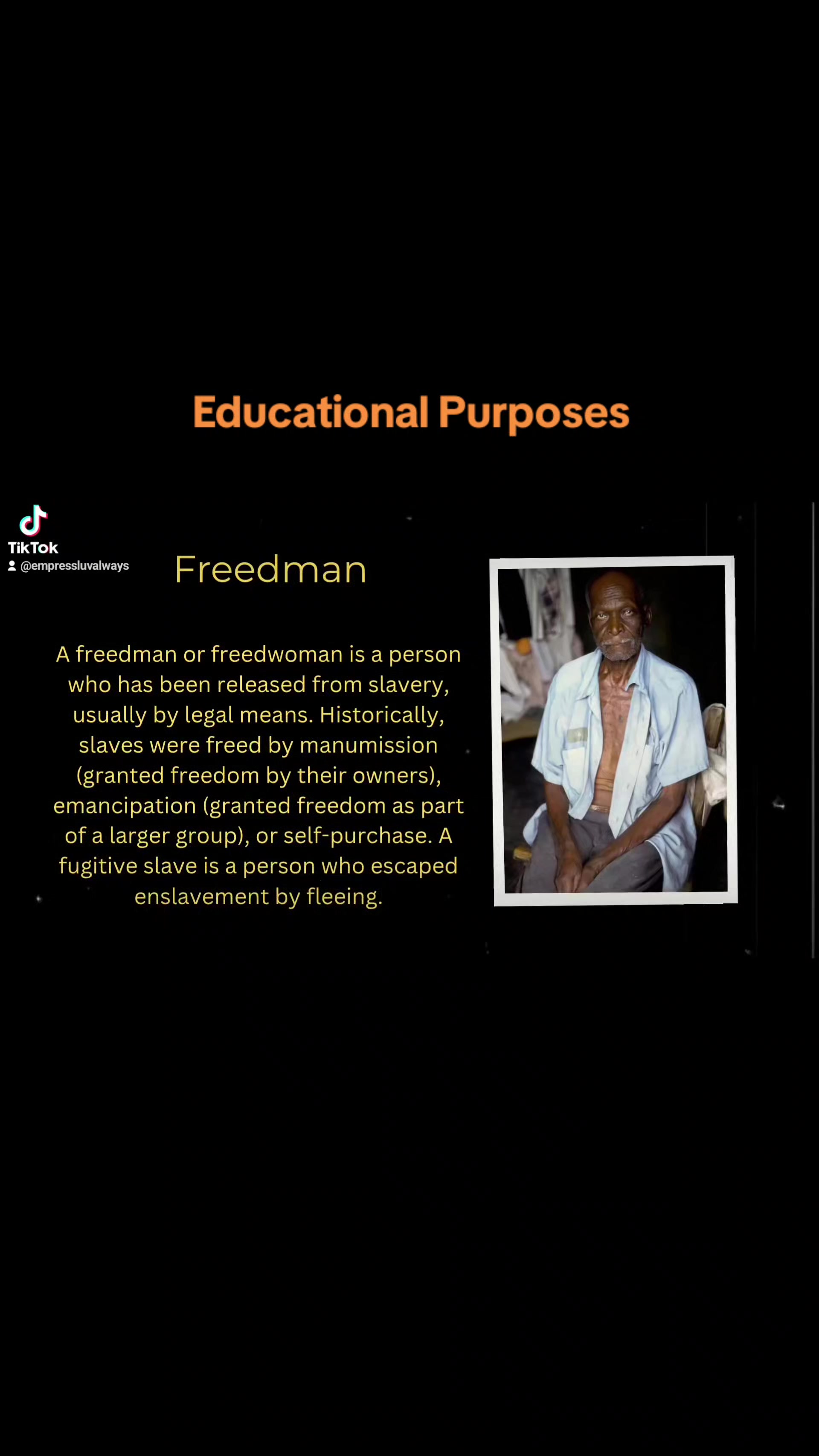 Educational Purposes

TikTok
@empressluvalways

Freedman

A freedman or freedwoman is a person who has been released from slavery, usually by legal means. Historically, slaves were freed by manumission (granted freedom by their owners), emancipation (granted freedom as part of a larger group), or self-purchase. A fugitive slave is a person who escaped enslavement by fleeing.